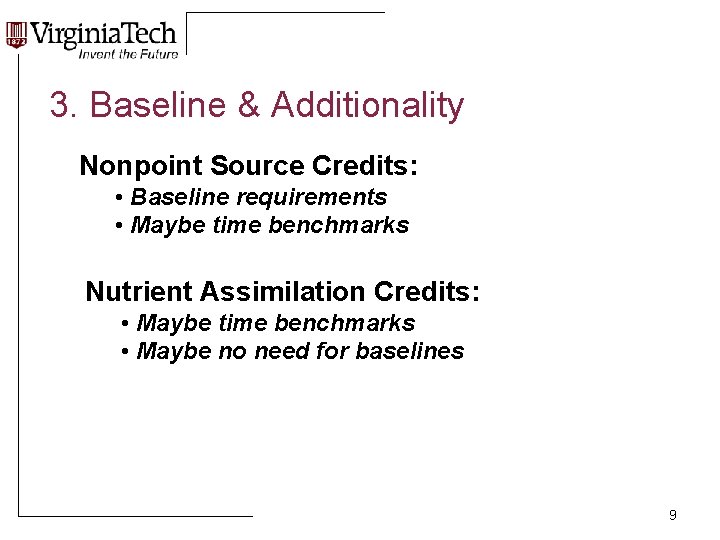 1872 VirginiaTech
Invent the Future

3. Baseline & Additionality

Nonpoint Source Credits:
• Baseline requirements
• Maybe time benchmarks

Nutrient Assimilation Credits:
• Maybe time benchmarks
• Maybe no need for baselines

9